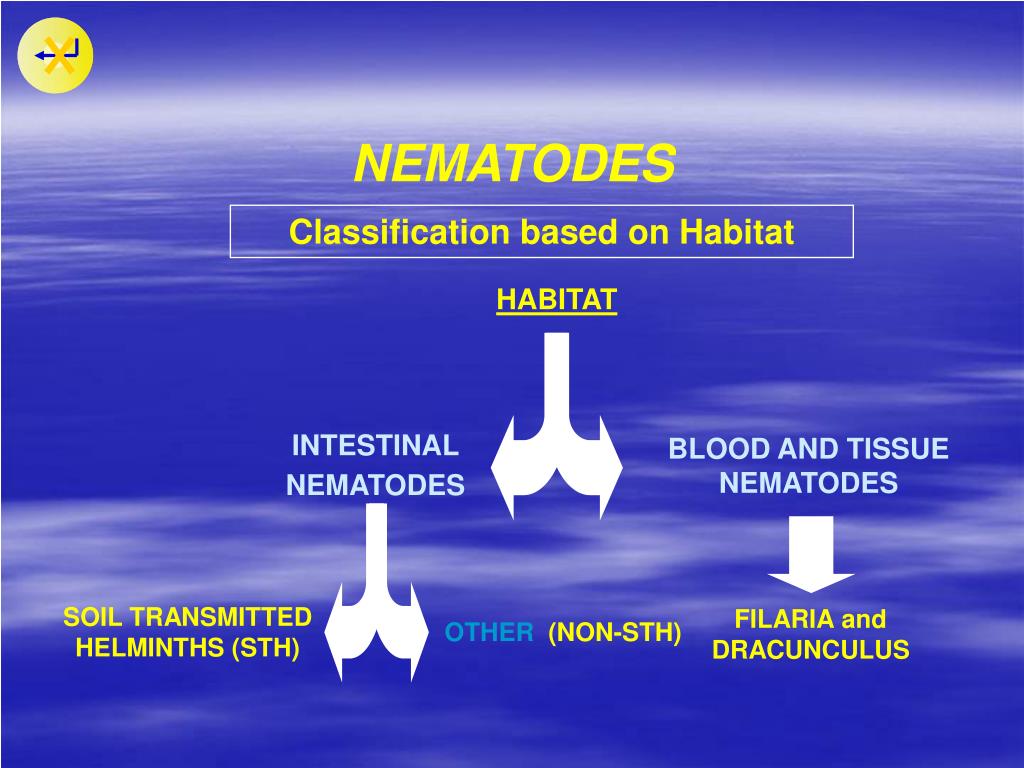 NEMATODES

Classification based on Habitat

HABITAT

INTESTINAL NEMATODES

BLOOD AND TISSUE NEMATODES

SOIL TRANSMITTED HELMINTHS (STH)

OTHER (NON-STH)

FILARIA and DRACUNCULUS